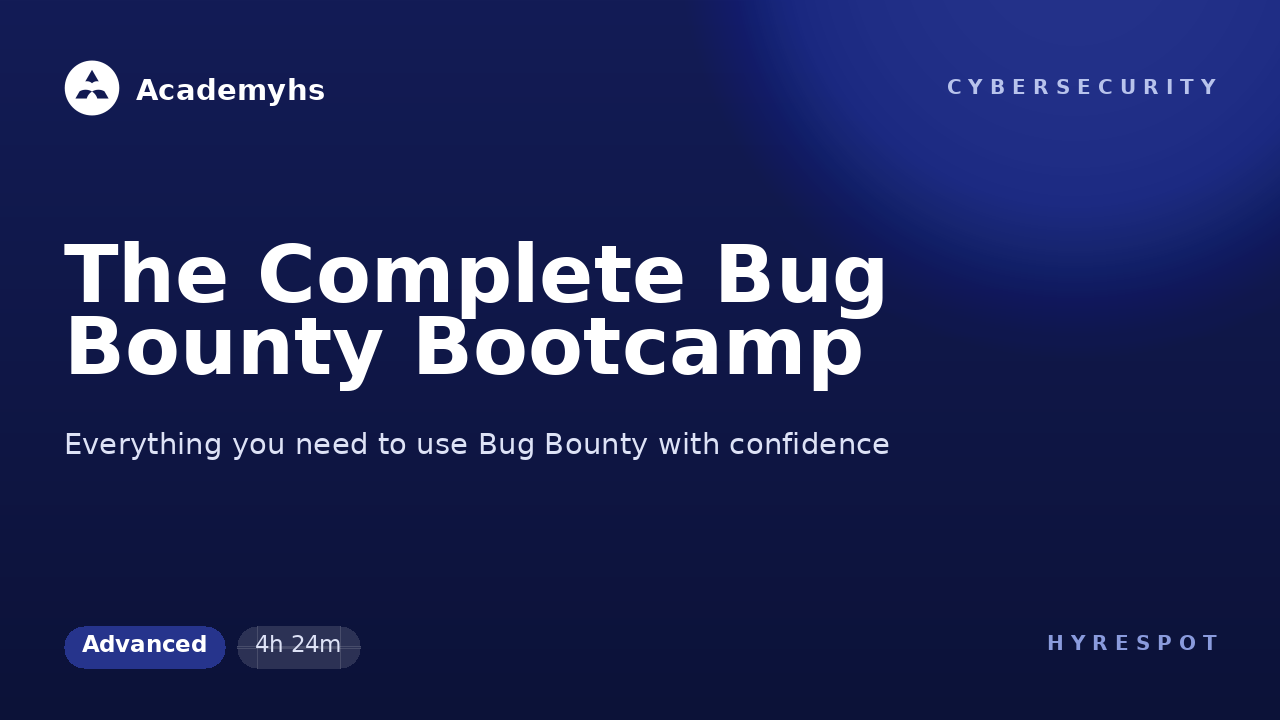 Academyhs

CYBERSECURITY

The Complete Bug Bounty Bootcamp

Everything you need to use Bug Bounty with confidence

Advanced

4h 24m

HYRESPOT